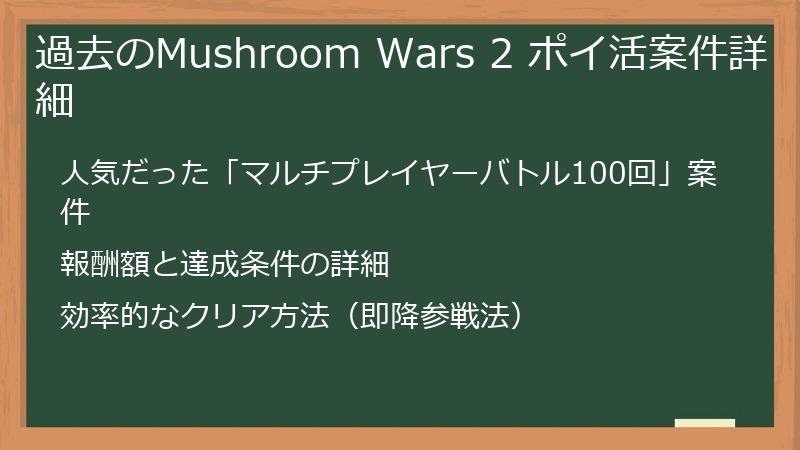 過去のMushroom Wars 2 ポイ活案件詳細

人気だった「マルチプレイヤーバトル100回」案件

報酬額と達成条件の詳細

効率的なクリア方法（即降参戦法）